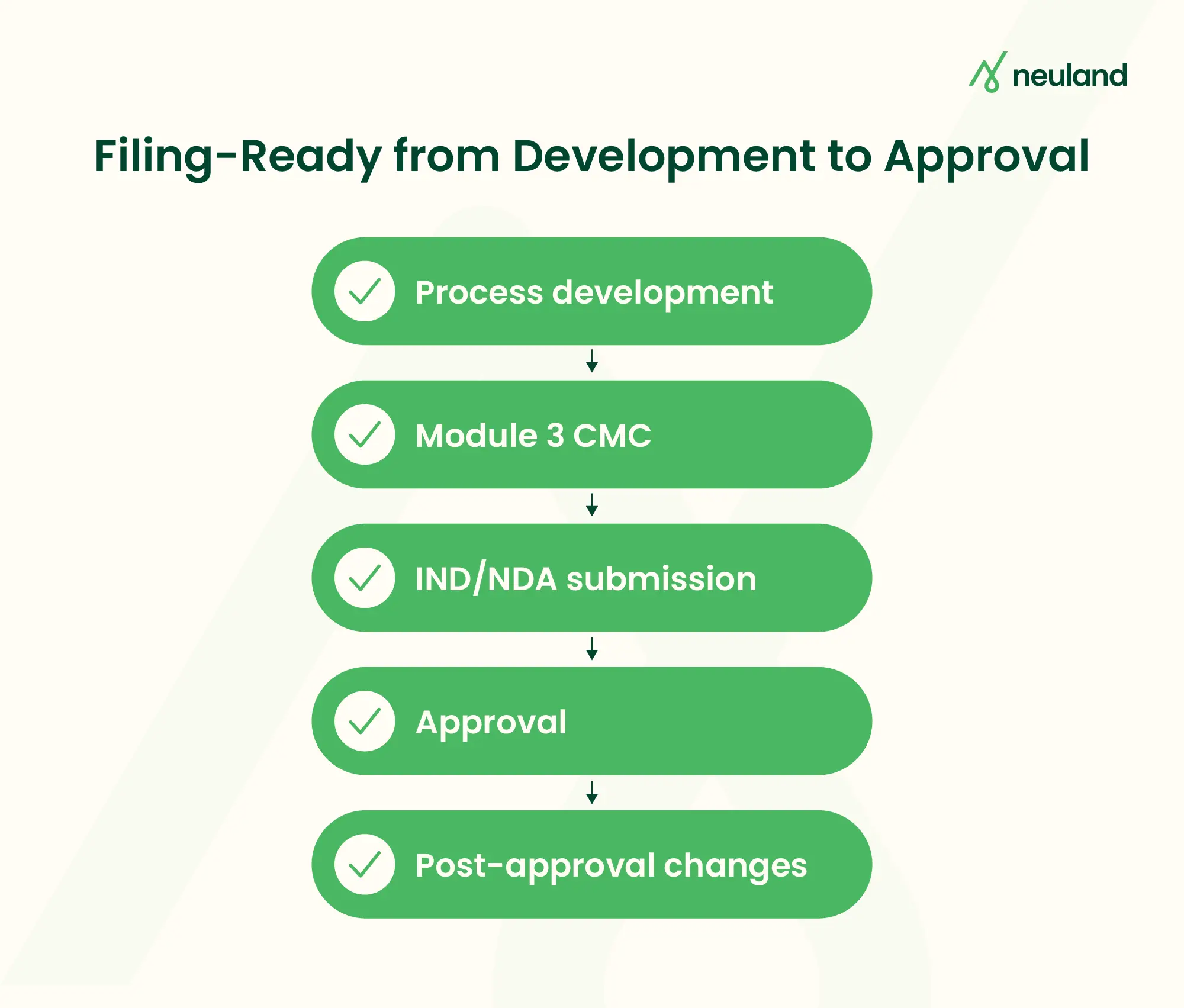 neuland

Filing-Ready from Development to Approval

Process development

Module 3 CMC

IND/NDA submission

Approval

Post-approval changes